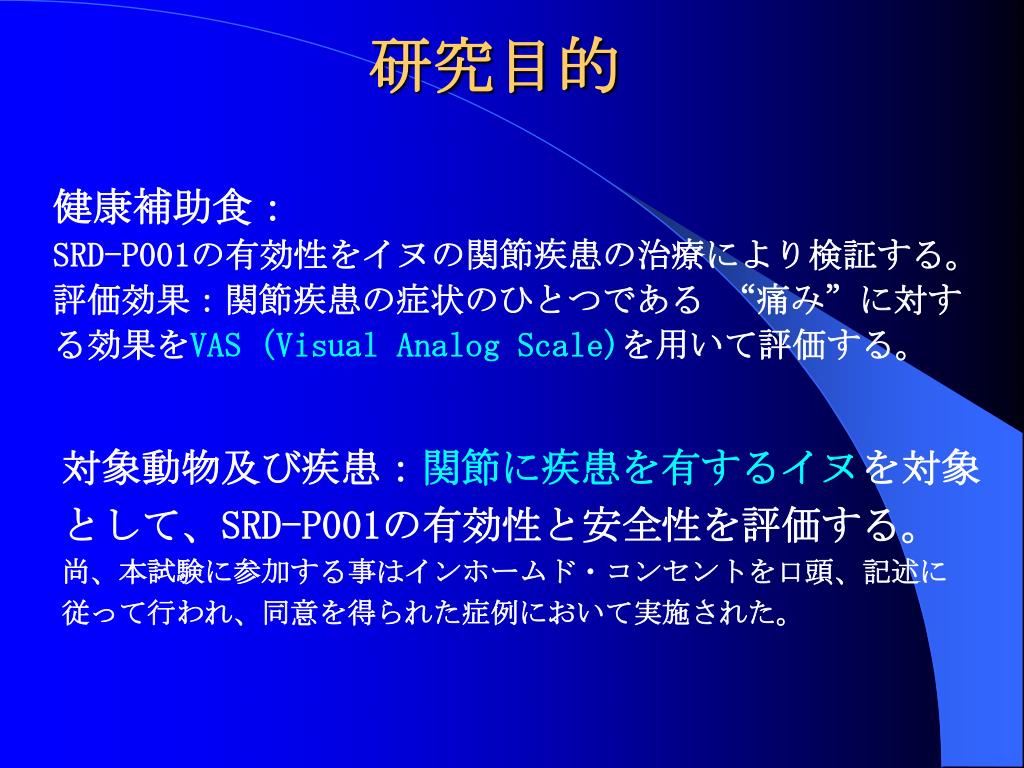 研究目的

健康補助食：
SRD-P001の有効性をイヌの関節疾患の治療により検証する。
評価効果：関節疾患の症状のひとつである “痛み”に対する効果をVAS (Visual Analog Scale)を用いて評価する。

対象動物及び疾患：関節に疾患を有するイヌを対象として、SRD-P001の有効性と安全性を評価する。
尚、本試験に参加する事はインホームド・コンセントを口頭、記述に従って行われ、同意を得られた症例において実施された。